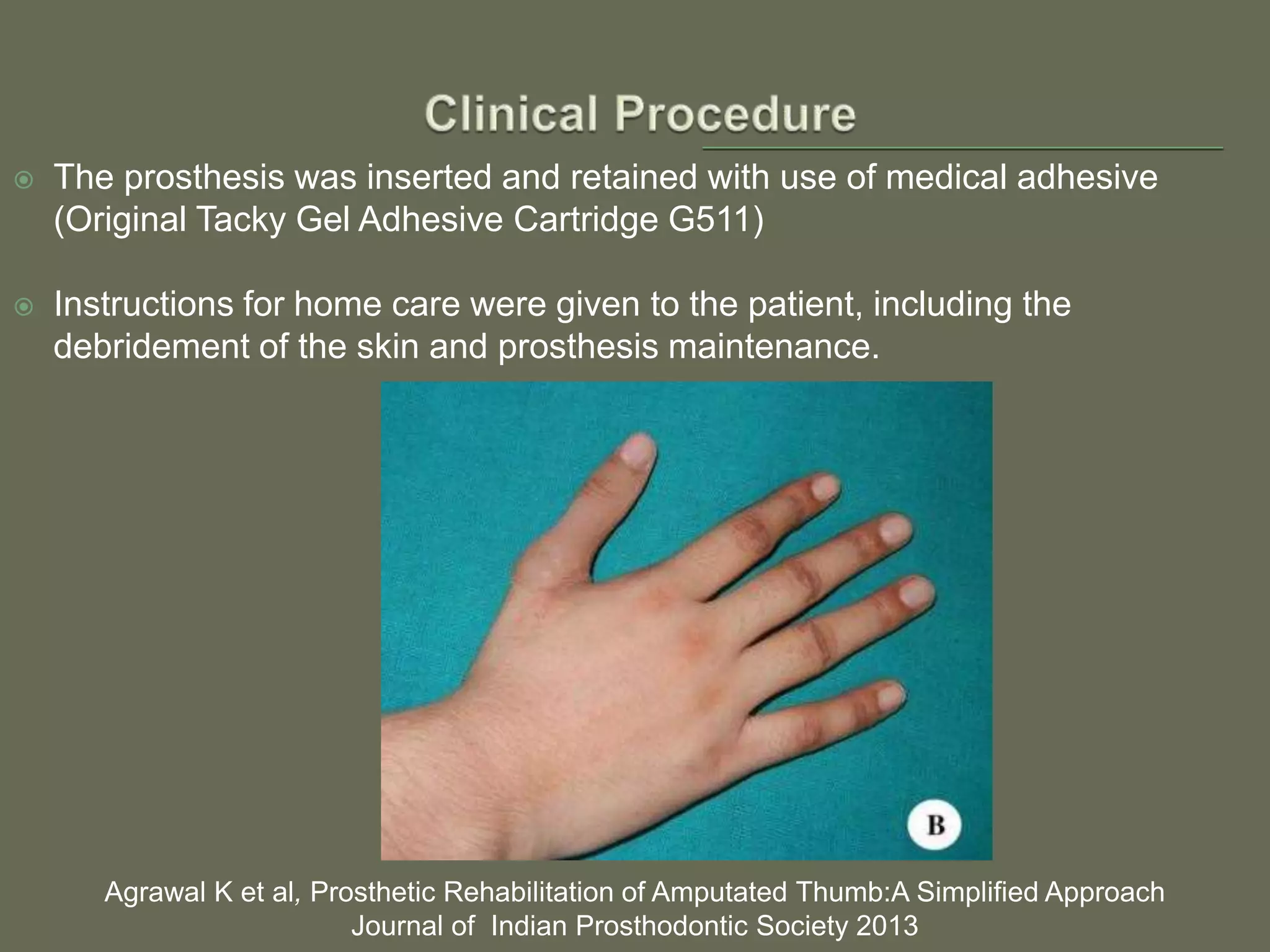 Clinical Procedure

The prosthesis was inserted and retained with use of medical adhesive (Original Tacky Gel Adhesive Cartridge G511)

Instructions for home care were given to the patient, including the debridement of the skin and prosthesis maintenance.

B

Agrawal K et al, Prosthetic Rehabilitation of Amputated Thumb:A Simplified Approach
Journal of Indian Prosthodontic Society 2013